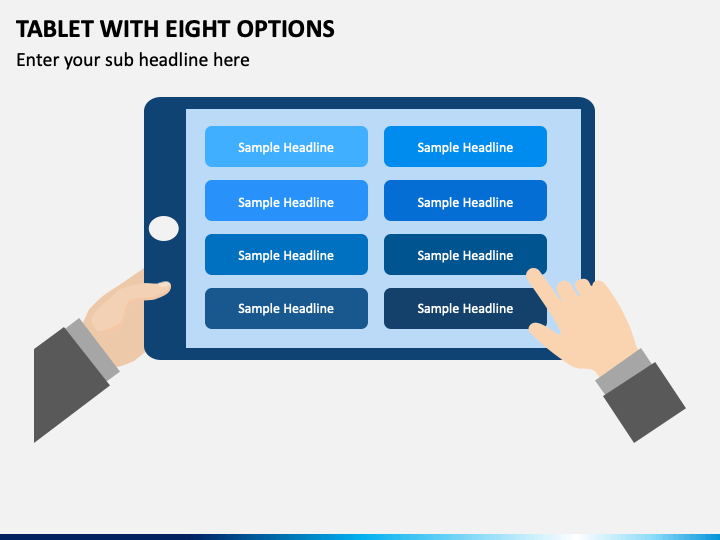 TABLET WITH EIGHT OPTIONS

Enter your sub headline here

Sample Headline

Sample Headline

Sample Headline

Sample Headline

Sample Headline

Sample Headline

Sample Headline

Sample Headline